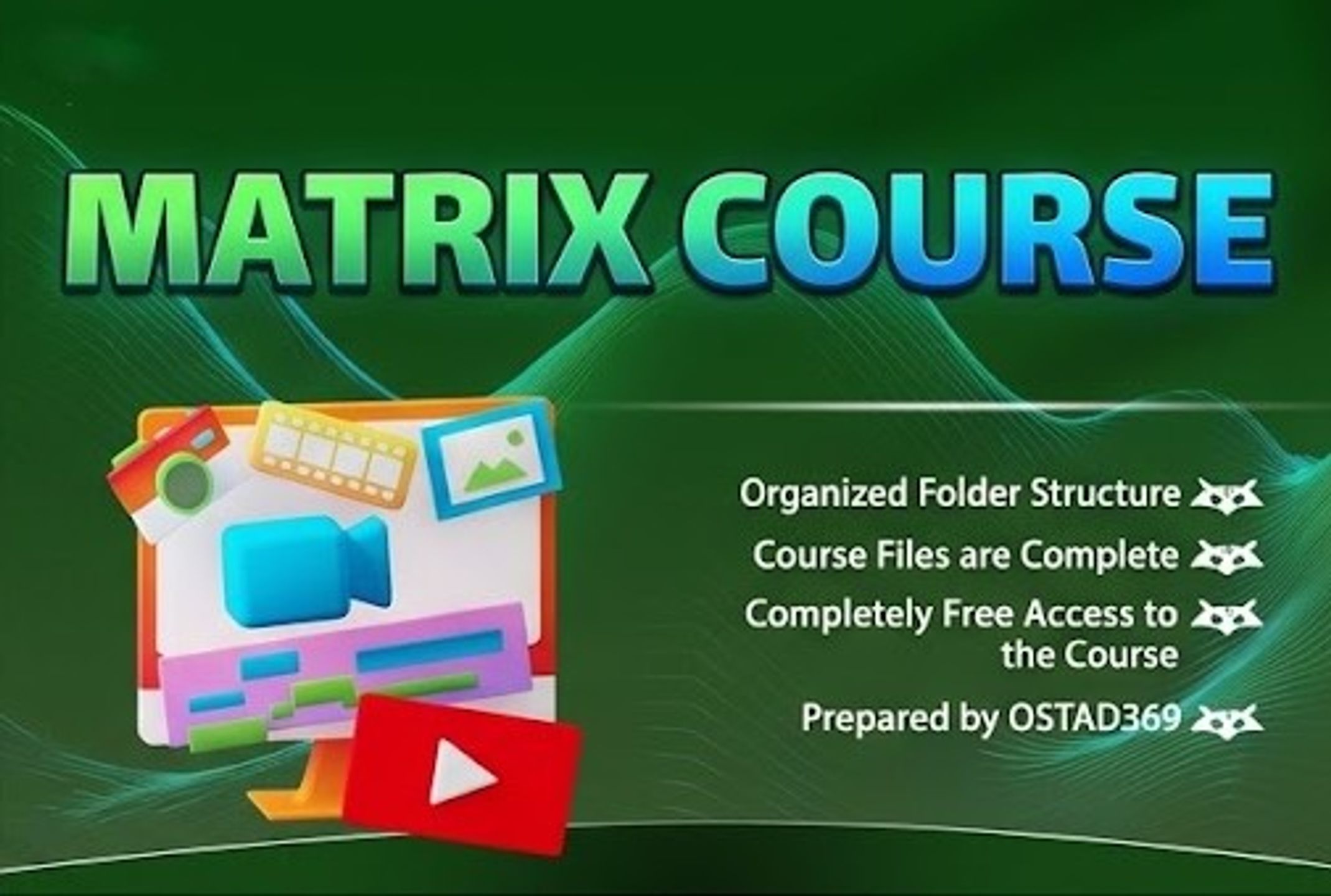 MATRIX COURSE

Organized Folder Structure

Course Files are Complete

Completely Free Access to the Course

Prepared by OSTAD369